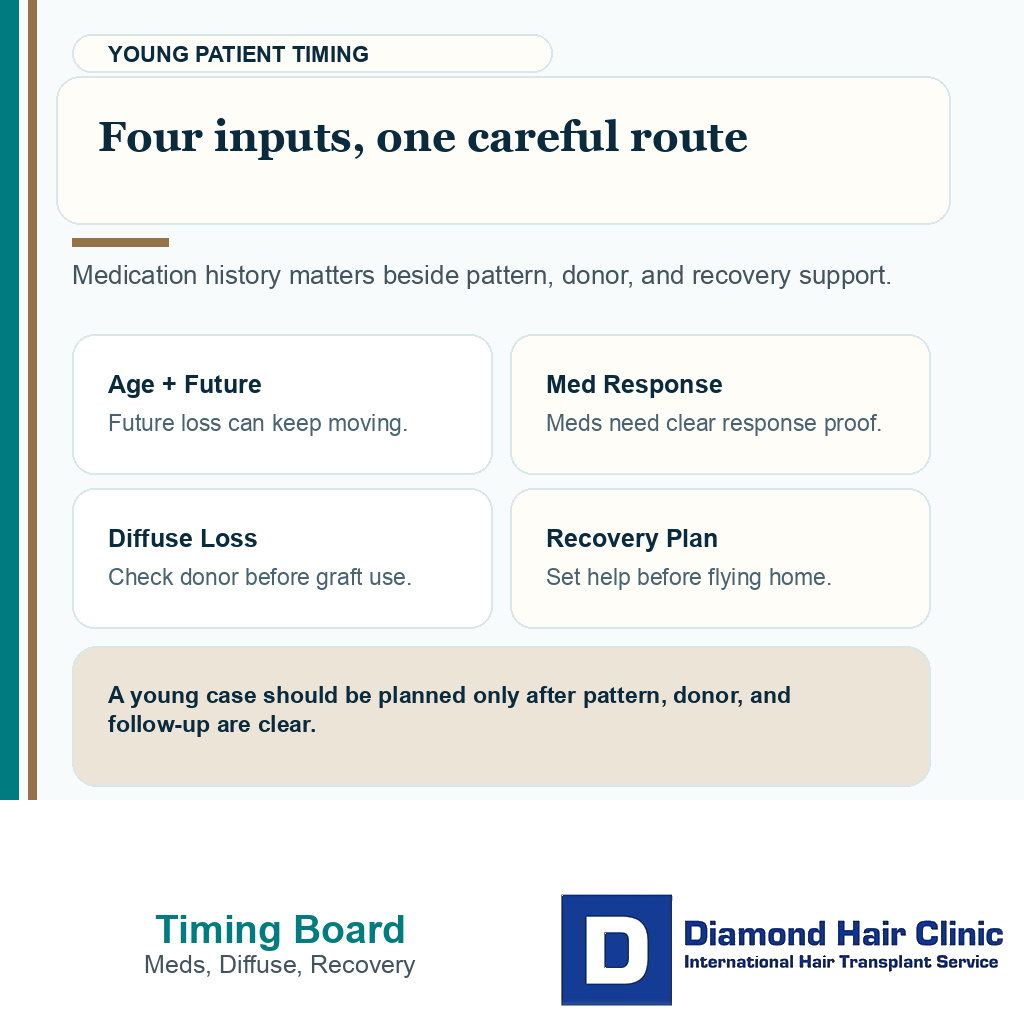 YOUNG PATIENT TIMING

Four inputs, one careful route

Medication history matters beside pattern, donor, and recovery support.

Age + Future
Future loss can keep moving.

Med Response
Meds need clear response proof.

Diffuse Loss
Check donor before graft use.

Recovery Plan
Set help before flying home.

A young case should be planned only after pattern, donor, and follow-up are clear.

Timing Board
Meds, Diffuse, Recovery

D
Diamond Hair Clinic
International Hair Transplant Service